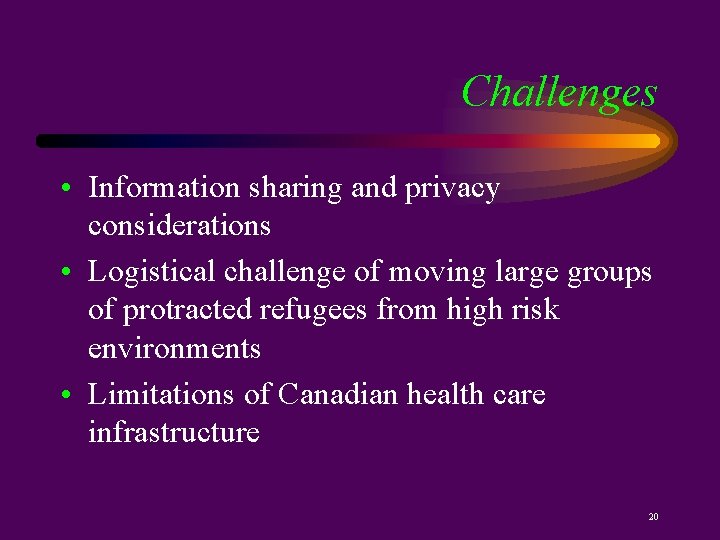 Challenges

• Information sharing and privacy considerations

• Logistical challenge of moving large groups of protracted refugees from high risk environments

• Limitations of Canadian health care infrastructure

20